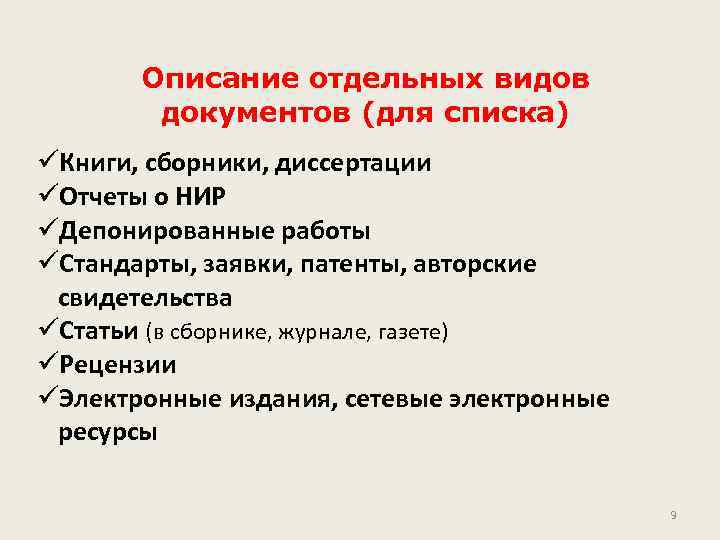 Описание отдельных видов документов (для списка)

✓Книги, сборники, диссертации
✓Отчеты о НИР
✓Депонированные работы
✓Стандарты, заявки, патенты, авторские свидетельства
✓Статьи (в сборнике, журнале, газете)
✓Рецензии
✓Электронные издания, сетевые электронные ресурсы

9